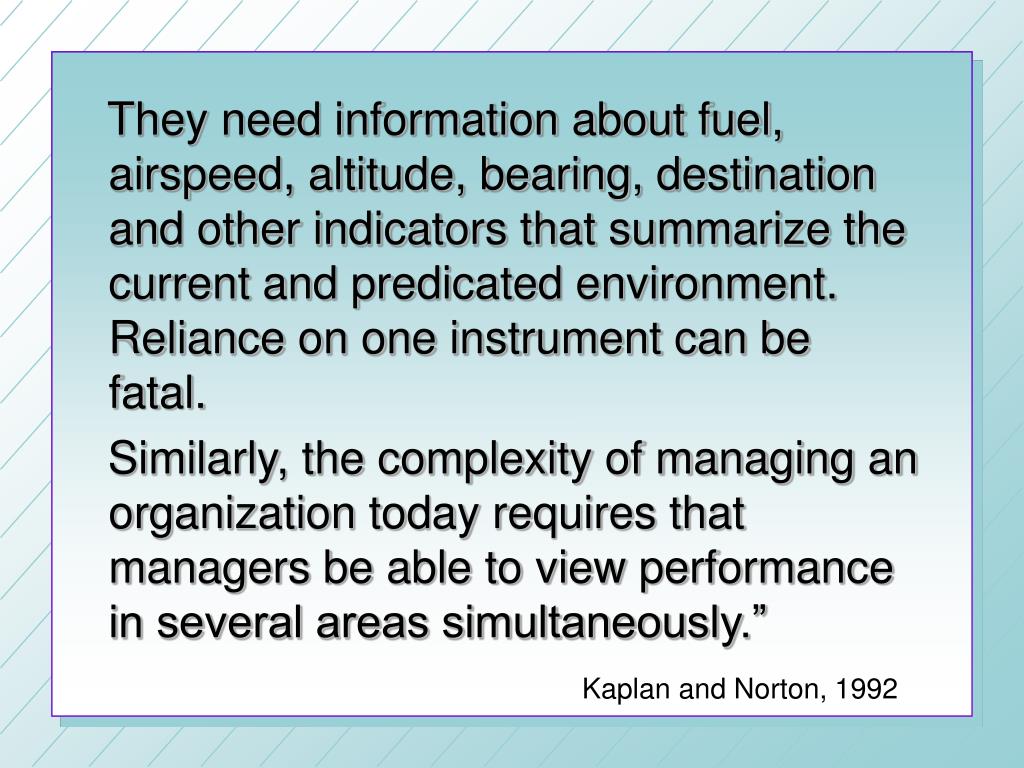 They need information about fuel, airspeed, altitude, bearing, destination and other indicators that summarize the current and predicated environment. Reliance on one instrument can be fatal.

Similarly, the complexity of managing an organization today requires that managers be able to view performance in several areas simultaneously.”

Kaplan and Norton, 1992